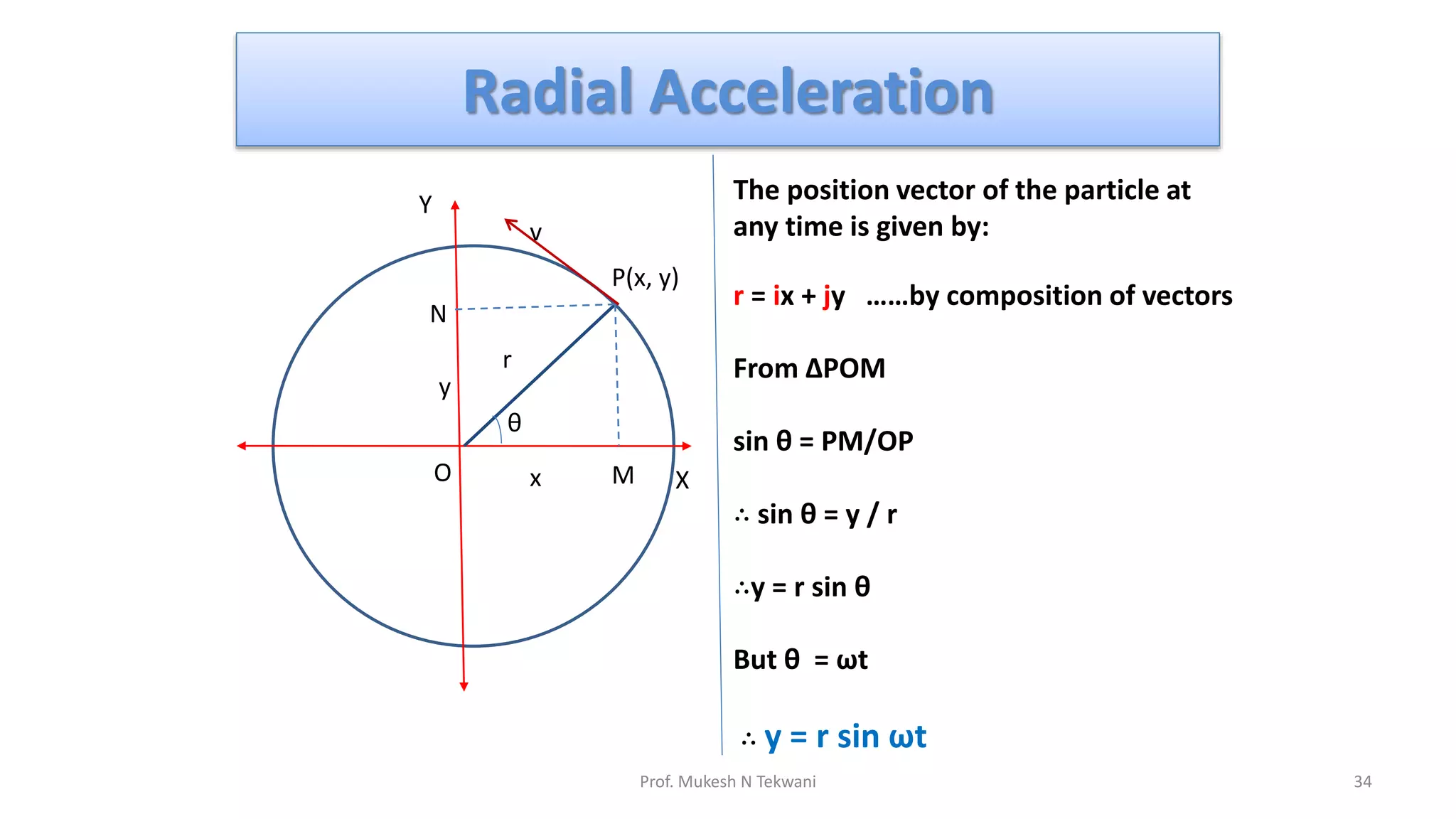 Radial Acceleration

Y
v
P(x, y)
N
r
y
θ
O
x
M
X

The position vector of the particle at any time is given by:

r = ix + jy ……by composition of vectors

From ΔPOM

sin θ = PM/OP

∴ sin θ = y / r

∴y = r sin θ

But θ = ωt

∴ y = r sin ωt

Prof. Mukesh N Tekwani

34